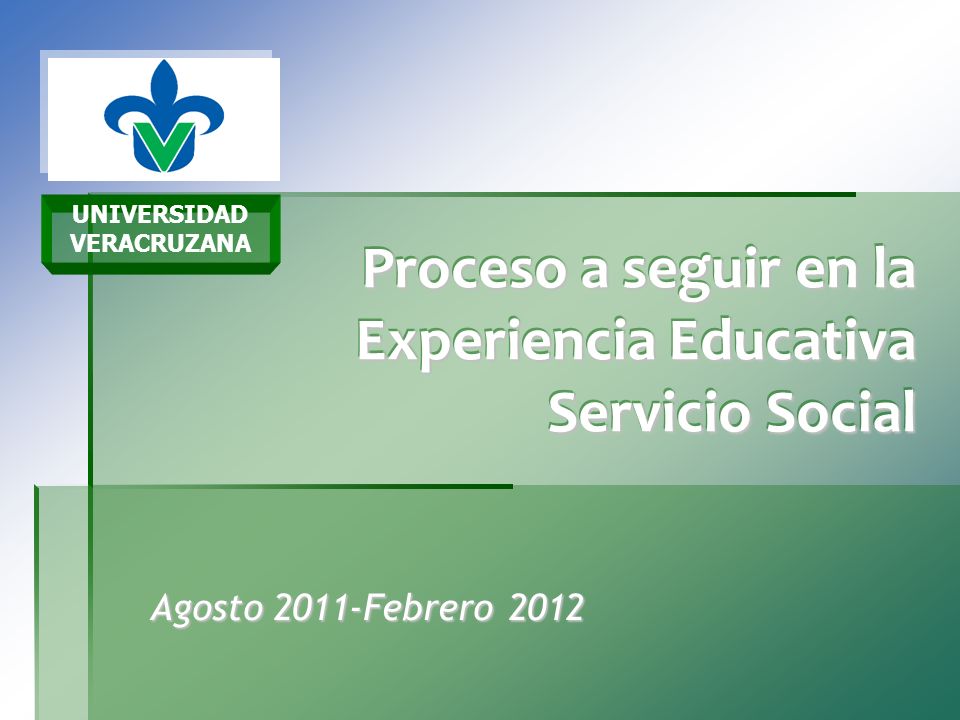 UNIVERSIDAD VERACRUZANA

Proceso a seguir en la Experiencia Educativa Servicio Social

Agosto 2011-Febrero 2012